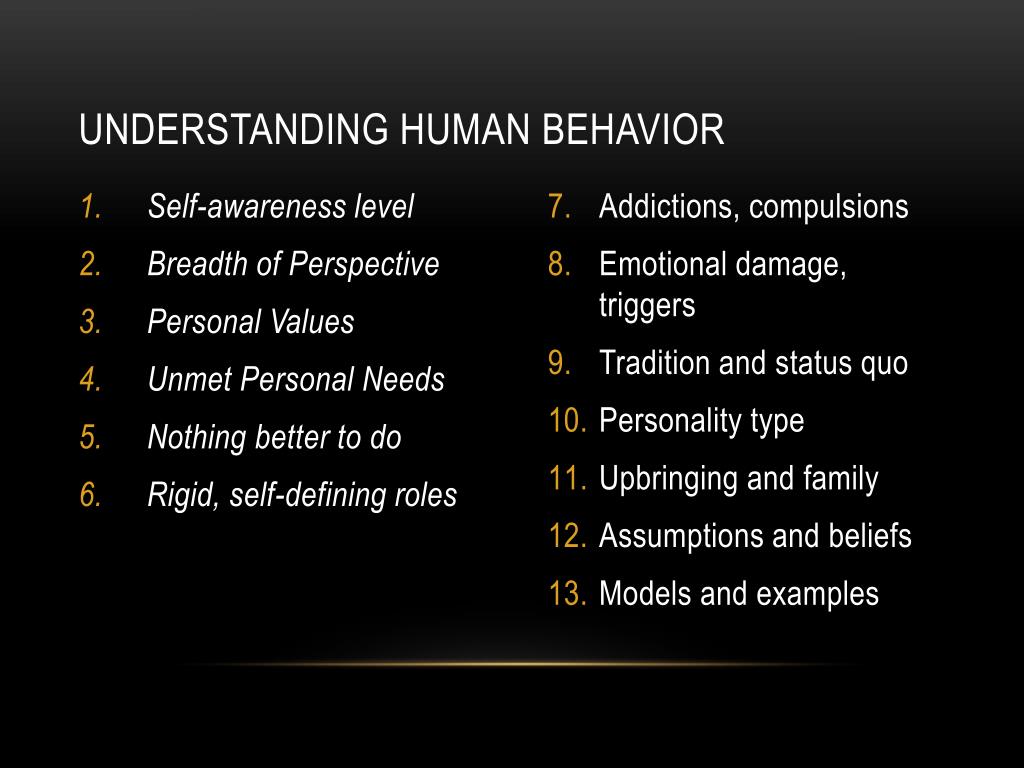 UNDERSTANDING HUMAN BEHAVIOR

1. Self-awareness level
2. Breadth of Perspective
3. Personal Values
4. Unmet Personal Needs
5. Nothing better to do
6. Rigid, self-defining roles

7. Addictions, compulsions
8. Emotional damage, triggers
9. Tradition and status quo
10. Personality type
11. Upbringing and family
12. Assumptions and beliefs
13. Models and examples